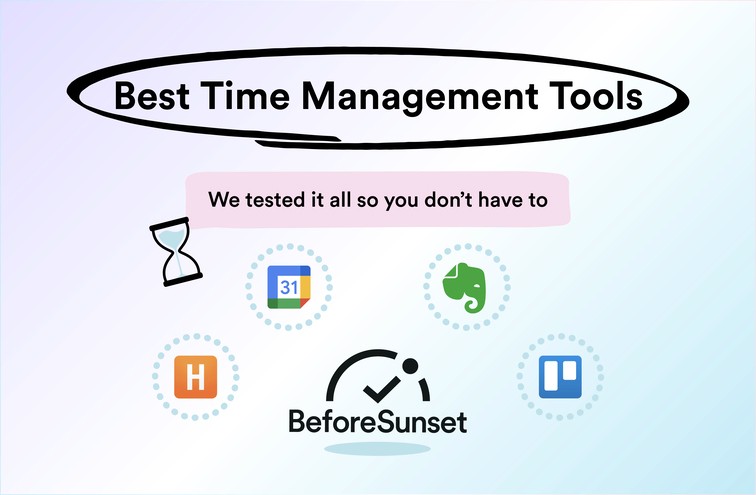 Best Time Management Tools

We tested it all so you don't have to

31

H

BeforeSunset